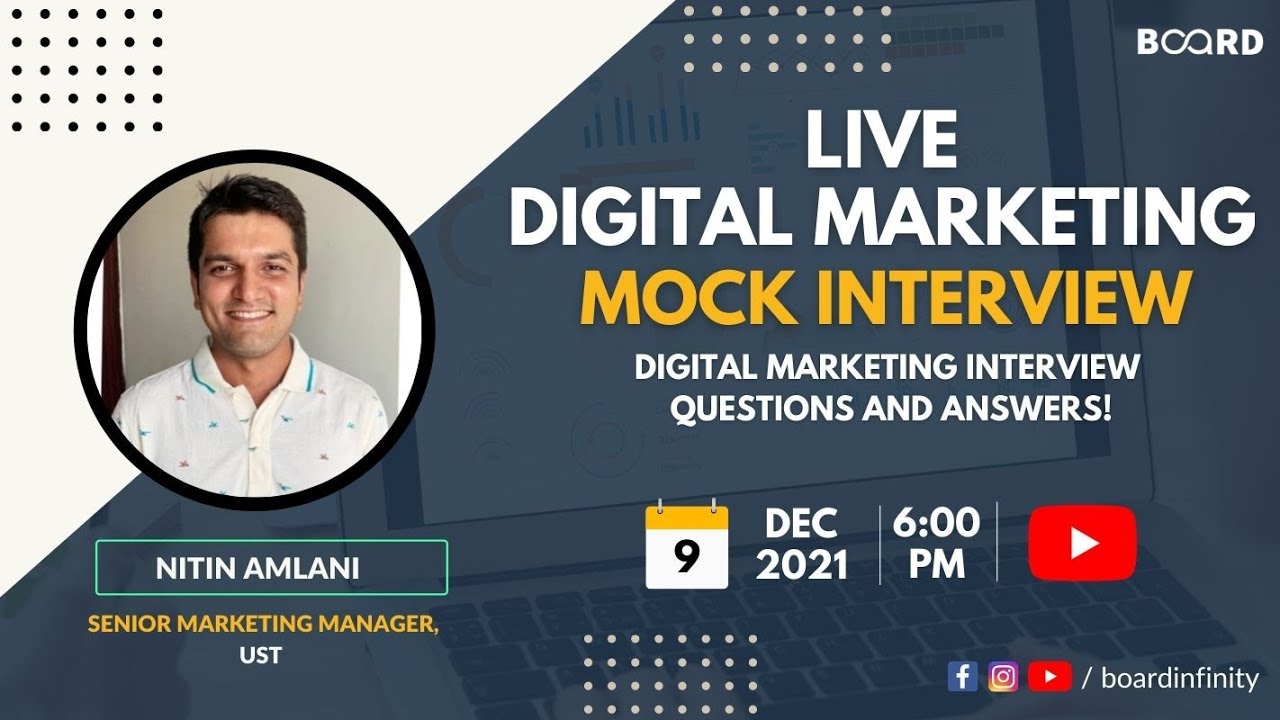 BOARD

LIVE
DIGITAL MARKETING
MOCK INTERVIEW

DIGITAL MARKETING INTERVIEW QUESTIONS AND ANSWERS!

9

DEC
2021

6:00
PM

NITIN AMLANI

SENIOR MARKETING MANAGER, UST

/ boardinfinity